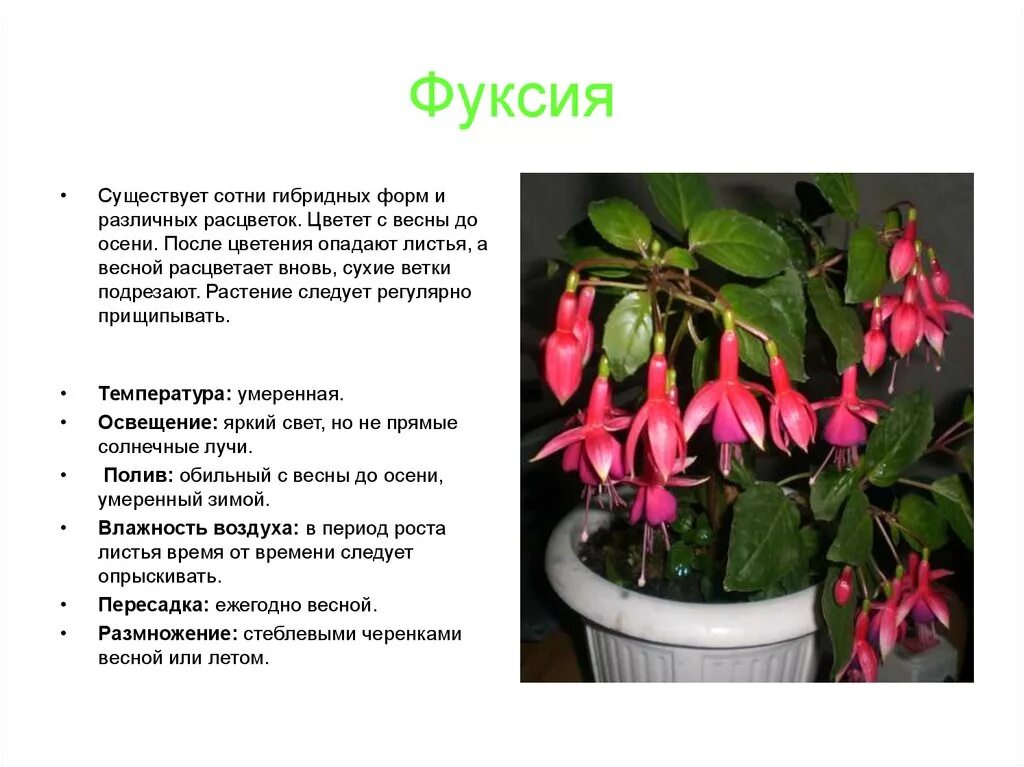 Фуксия

• Существует сотни гибридных форм и различных расцветок. Цветет с весны до осени. После цветения опадают листья, а весной расцветает вновь, сухие ветки подрезают. Растение следует регулярно прищипывать.

• Температура: умеренная.
• Освещение: яркий свет, но не прямые солнечные лучи.
• Полив: обильный с весны до осени, умеренный зимой.
• Влажность воздуха: в период роста листья время от времени следует опрыскивать.
• Пересадка: ежегодно весной.
• Размножение: стеблевыми черенками весной или летом.